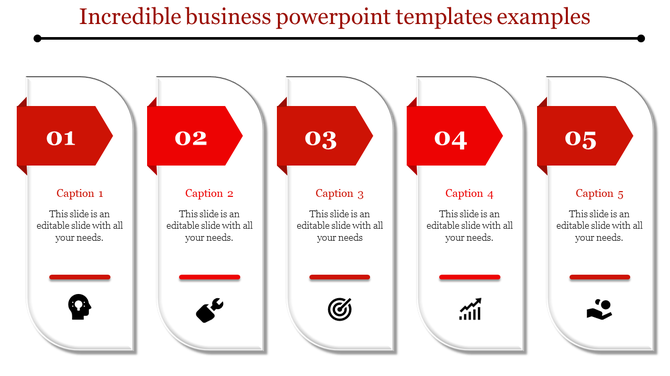 Incredible business powerpoint templates examples

01

Caption 1

This slide is an editable slide with all your needs.

02

Caption 2

This slide is an editable slide with all your needs.

03

Caption 3

This slide is an editable slide with all your needs

04

Caption 4

This slide is an editable slide with all your needs.

05

Caption 5

This slide is an editable slide with all your needs.